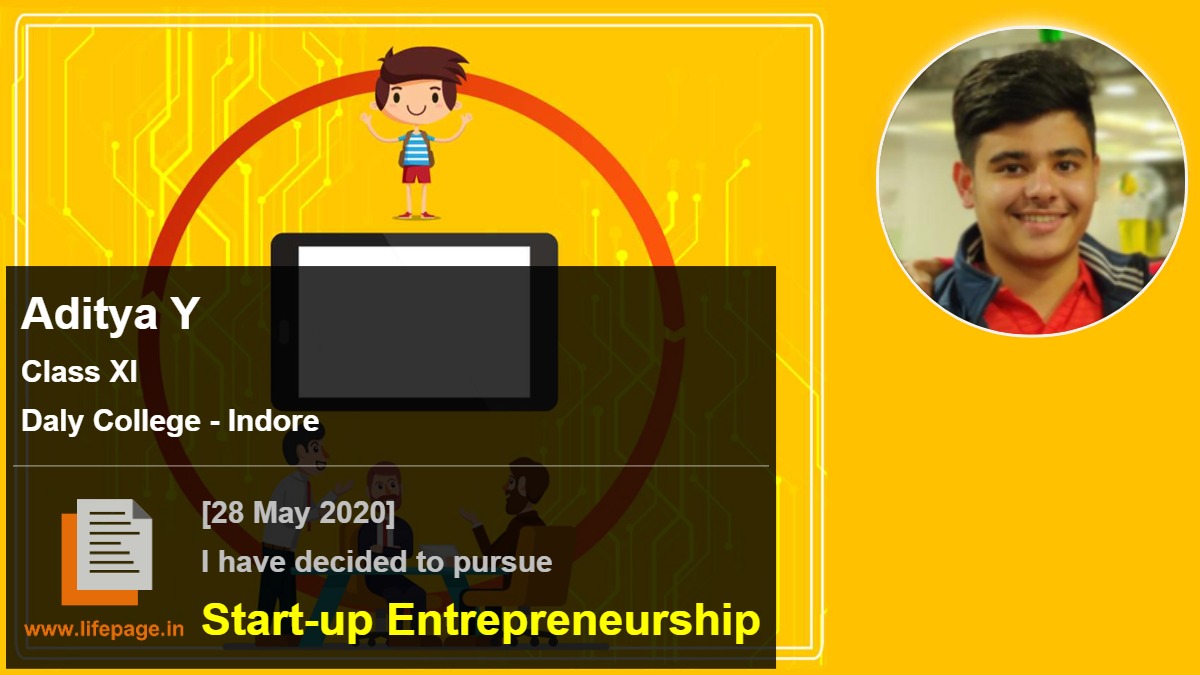 Aditya Y

Class XI

Daly College - Indore

www.lifepage.in

[28 May 2020]

I have decided to pursue

Start-up Entrepreneurship